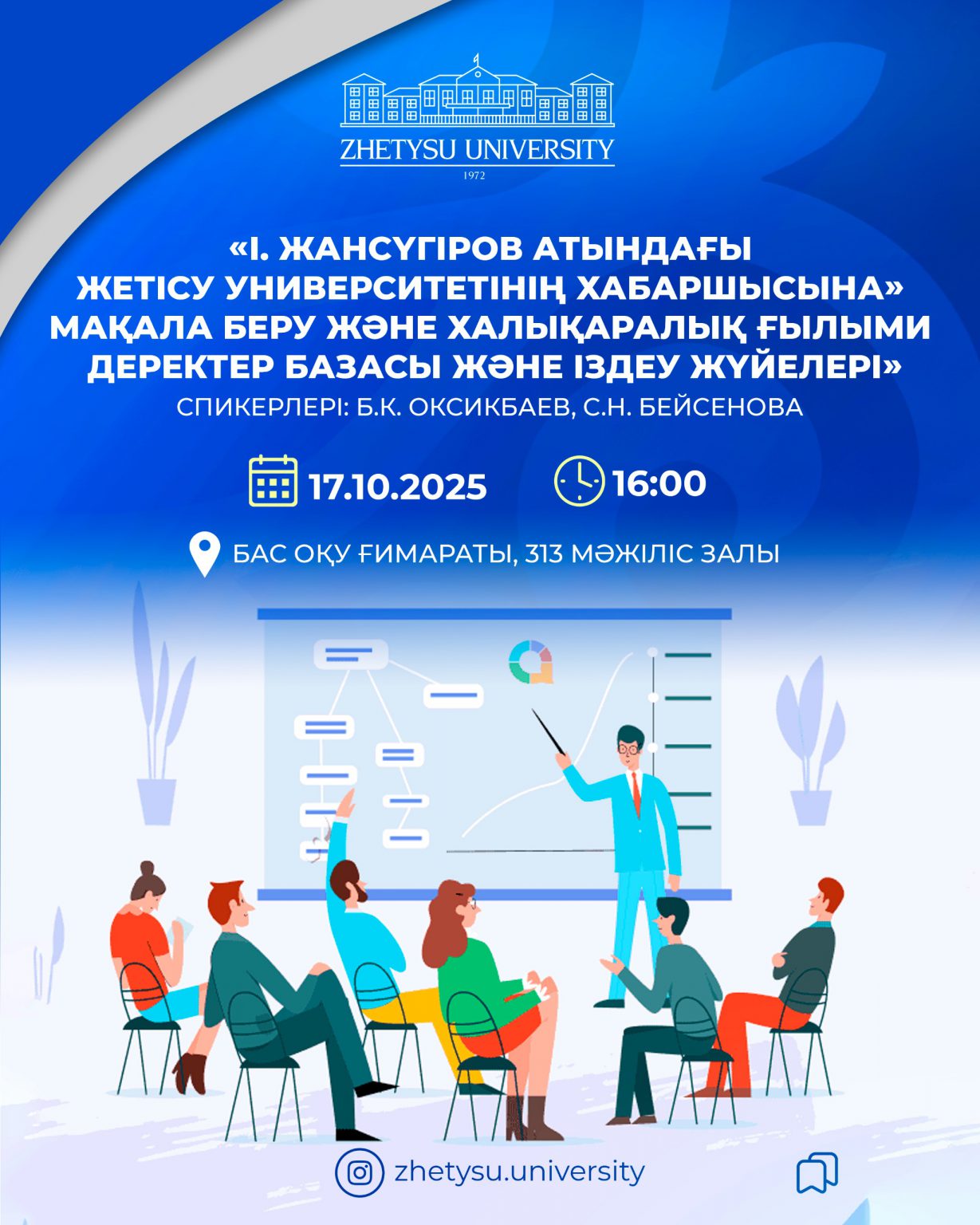 ZHETYSU UNIVERSITY
1972

«І. ЖАНСҮГІРОВ АТЫНДАҒЫ ЖЕТІСУ УНИВЕРСИТЕТІНІҢ ХАБАРШЫСЫНА» МАҚАЛА БЕРУ ЖӘНЕ ХАЛЫҚАРАЛЫҚ ҒЫЛЫМИ ДЕРЕКТЕР БАЗАСЫ ЖӘНЕ ІЗДЕУ ЖҮЙЕЛЕРІ»

СПИКЕРЛЕРІ: Б.К. ОКСИКБАЕВ, С.Н. БЕЙСЕНОВА

17.10.2025

16:00

БАС ОҚУ ҒИМАРАТЫ, 313 МӘЖІЛІС ЗАЛЫ

zhetysu.university